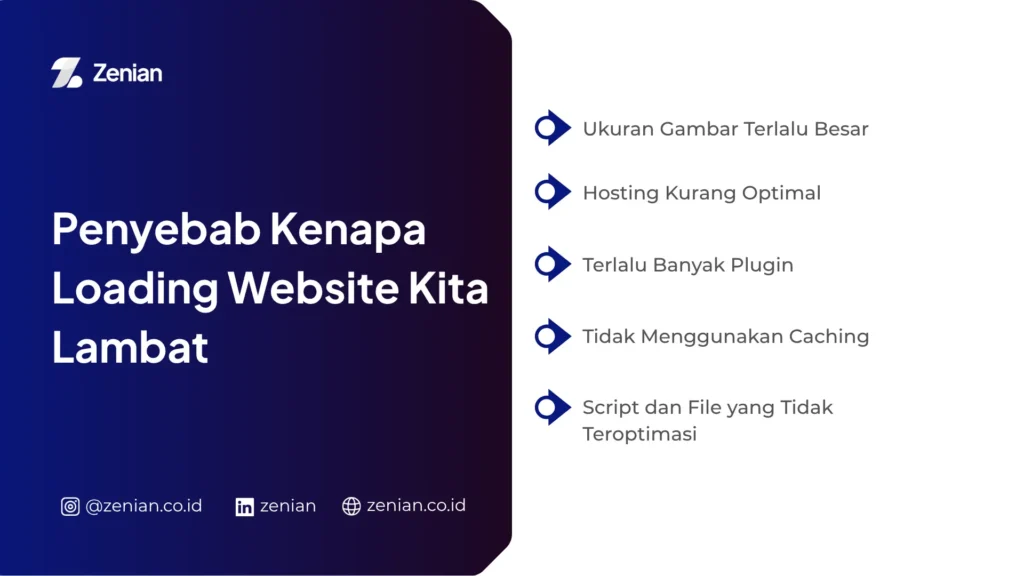 Zenian

Penyebab Kenapa Loading Website Kita Lambat

@zenian.co.id zenian zenian.co.id

Ukuran Gambar Terlalu Besar

Hosting Kurang Optimal

Terlalu Banyak Plugin

Tidak Menggunakan Caching

Script dan File yang Tidak Teroptimasi